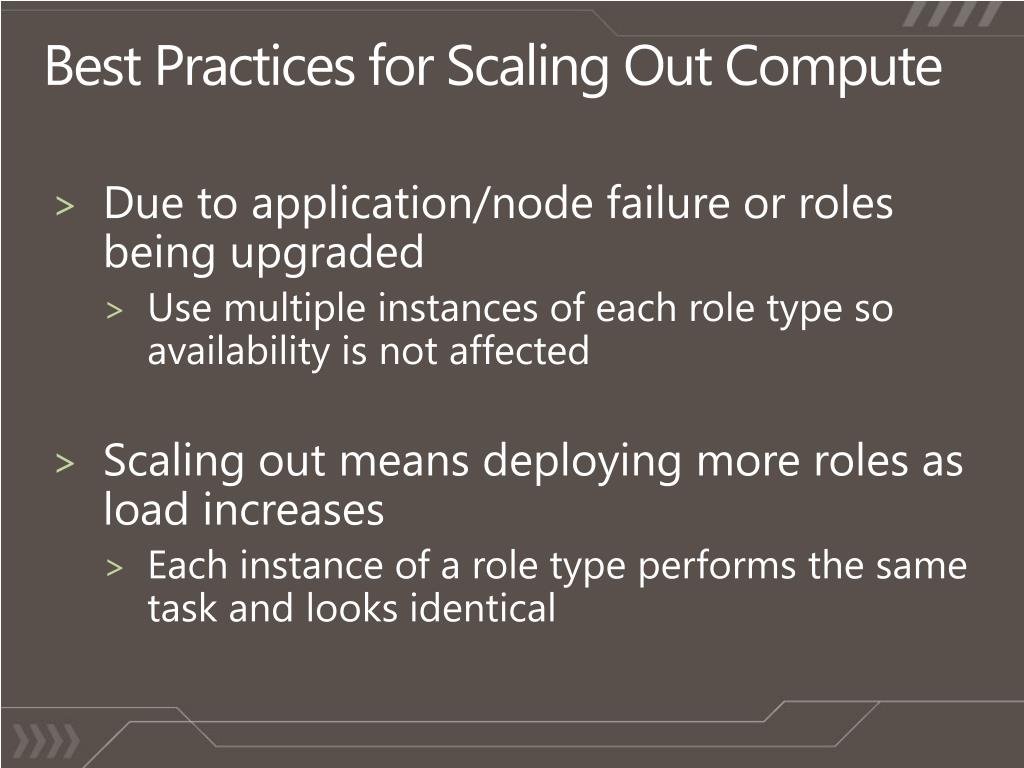 Best Practices for Scaling Out Compute

> Due to application/node failure or roles being upgraded

> Use multiple instances of each role type so availability is not affected

> Scaling out means deploying more roles as load increases

> Each instance of a role type performs the same task and looks identical